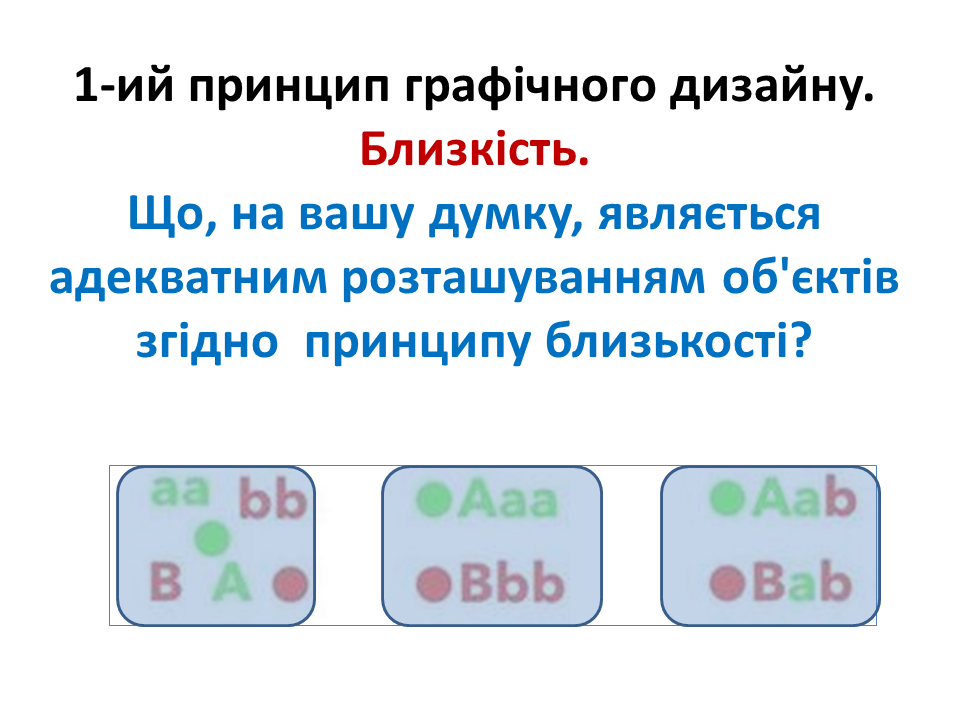 1-ий принцип графічного дизайну.
Близкість.
Що, на вашу думку, являється адекватним розташуванням об'єктів згідно принципу близькості?

aa bb
B A

Aaa
Bbb

Aab
Bab